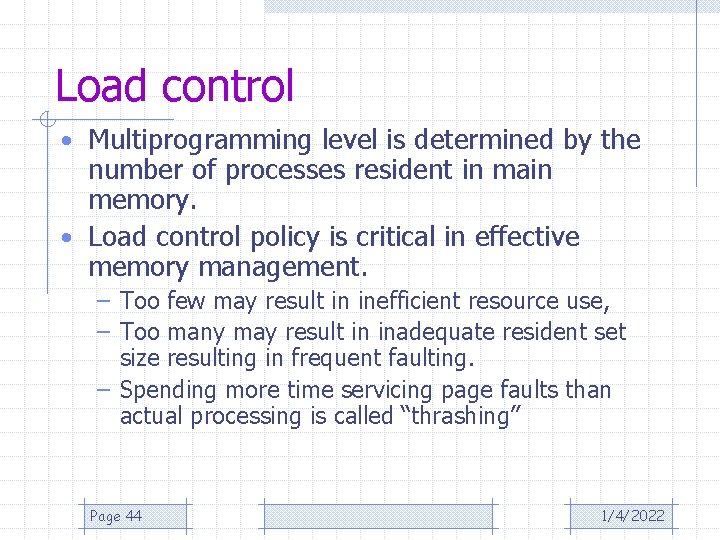 Load control

• Multiprogramming level is determined by the number of processes resident in main memory.
• Load control policy is critical in effective memory management.
– Too few may result in inefficient resource use,
– Too many may result in inadequate resident set size resulting in frequent faulting.
– Spending more time servicing page faults than actual processing is called “thrashing”

Page 44

1/4/2022